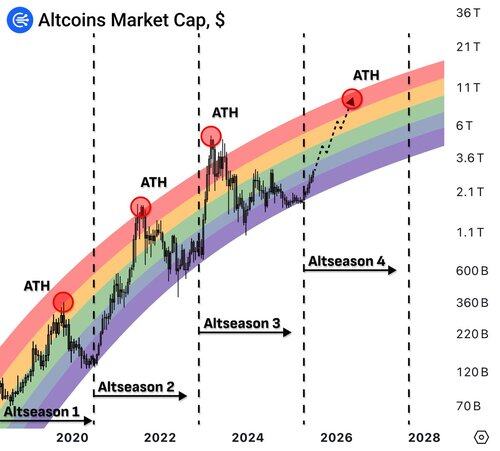 Altcoins Market Cap, $

36 T
21 T
11 T
6 T
3.6 T
2.1 T
1.1 T
600 B
360 B
220 B
120 B
70 B

ATH
ATH
ATH
ATH

Altseason 1
Altseason 2
Altseason 3
Altseason 4

2020
2022
2024
2026
2028